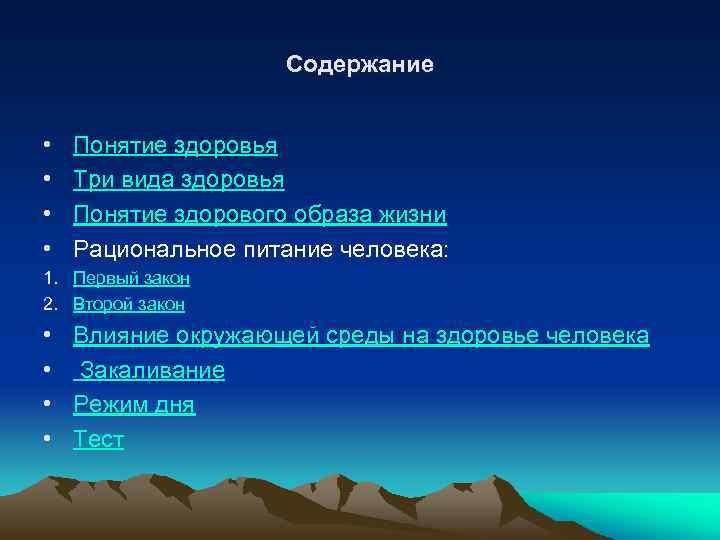 Содержание

• Понятие здоровья
• Три вида здоровья
• Понятие здорового образа жизни
• Рациональное питание человека:
1. Первый закон
2. Второй закон
• Влияние окружающей среды на здоровье человека
• Закаливание
• Режим дня
• Тест